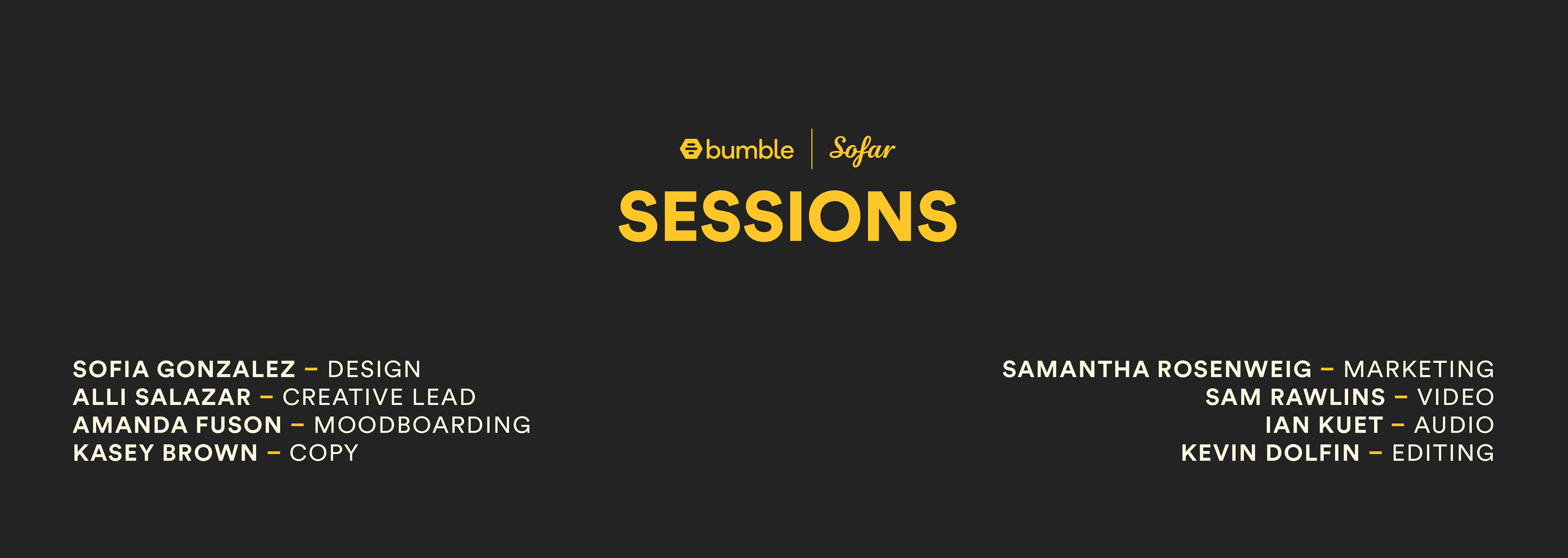 bumble | Sofar

SESSIONS

SOFIA GONZALEZ – DESIGN
ALLI SALAZAR – CREATIVE LEAD
AMANDA FUSON – MOODBOARDING
KASEY BROWN – COPY

SAMANTHA ROSENWEIG – MARKETING
SAM RAWLINS – VIDEO
IAN KUET – AUDIO
KEVIN DOLFIN – EDITING